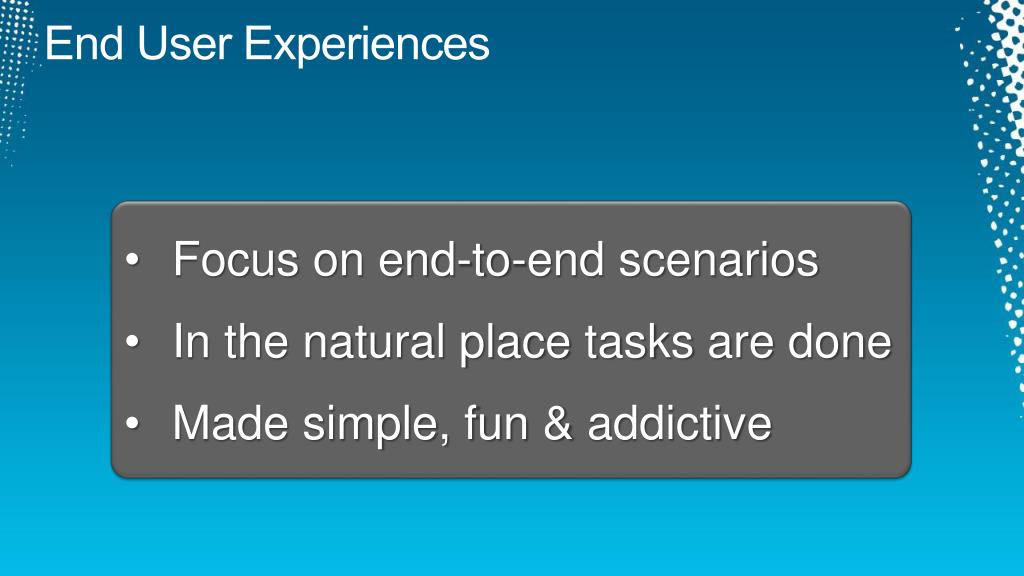 End User Experiences

• Focus on end-to-end scenarios
• In the natural place tasks are done
• Made simple, fun & addictive